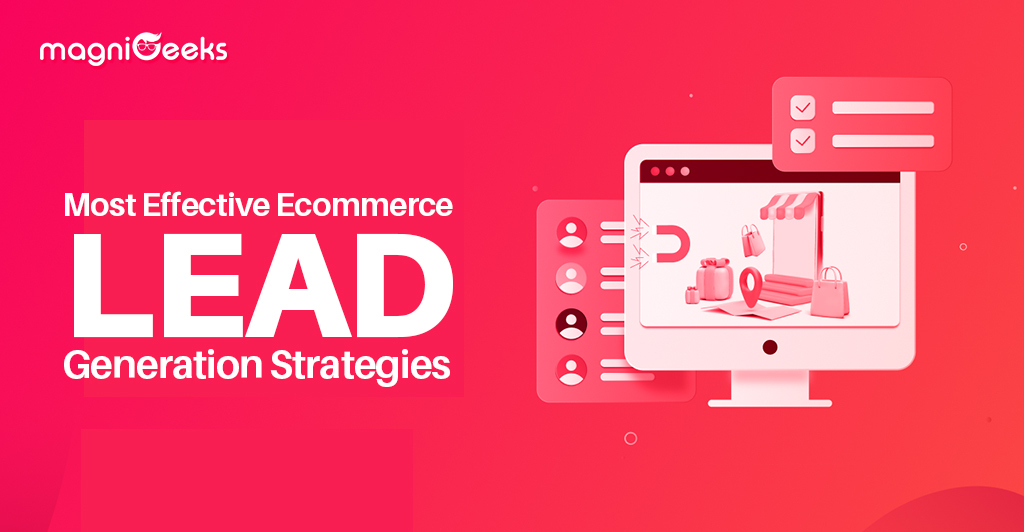 magniGeeks

Most Effective Ecommerce
LEAD
Generation Strategies